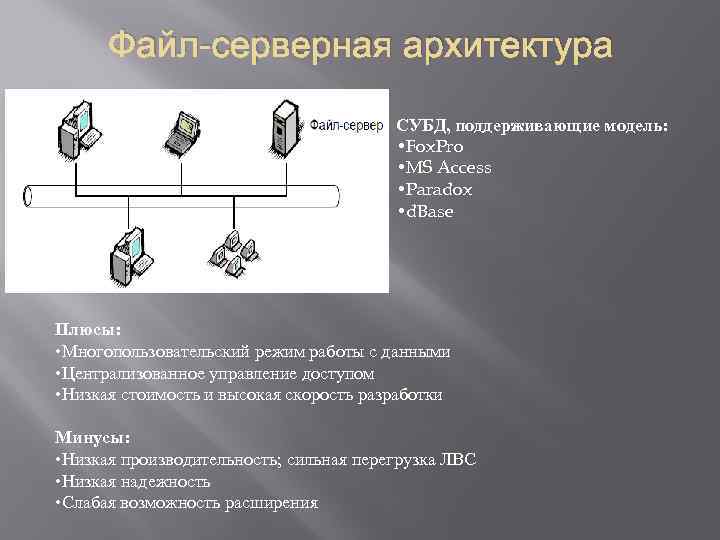 Файл-серверная архитектура

Файл-сервер

СУБД, поддерживающие модель:
•FoxPro
•MS Access
•Paradox
•dBase

Плюсы:
•Многопользовательский режим работы с данными
•Централизованное управление доступом
•Низкая стоимость и высокая скорость разработки

Минусы:
•Низкая производительность; сильная перегрузка ЛВС
•Низкая надежность
•Слабая возможность расширения